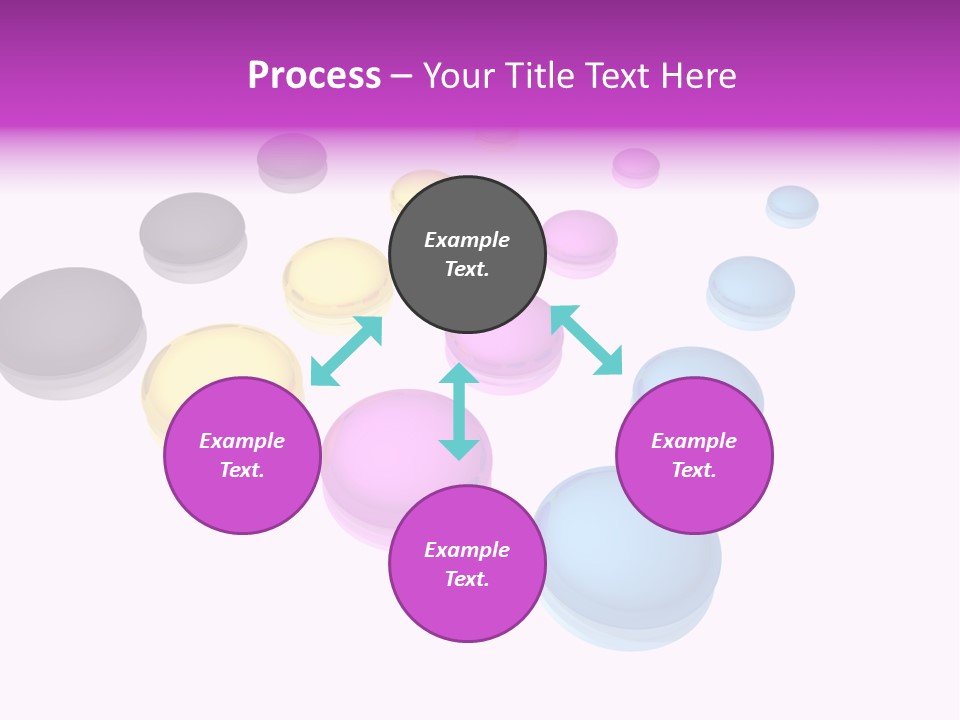 Process – Your Title Text Here

Example Text.

Example Text.

Example Text.

Example Text.